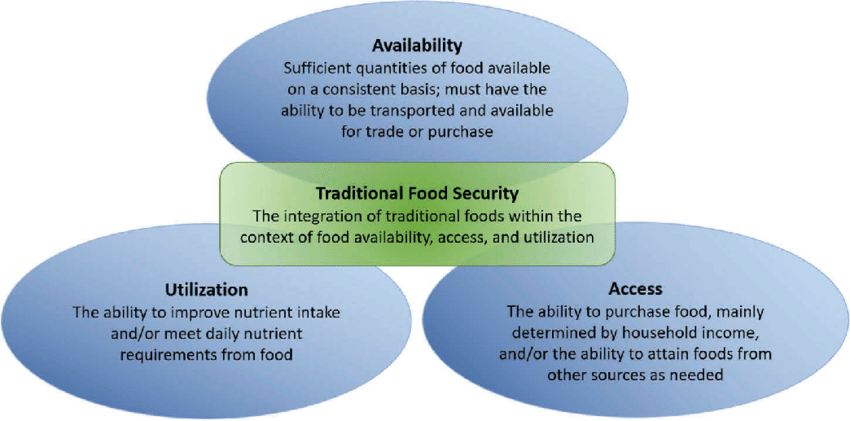 Availability
Sufficient quantities of food available on a consistent basis; must have the ability to be transported and available for trade or purchase

Traditional Food Security
The integration of traditional foods within the context of food availability, access, and utilization

Utilization
The ability to improve nutrient intake and/or meet daily nutrient requirements from food

Access
The ability to purchase food, mainly determined by household income, and/or the ability to attain foods from other sources as needed